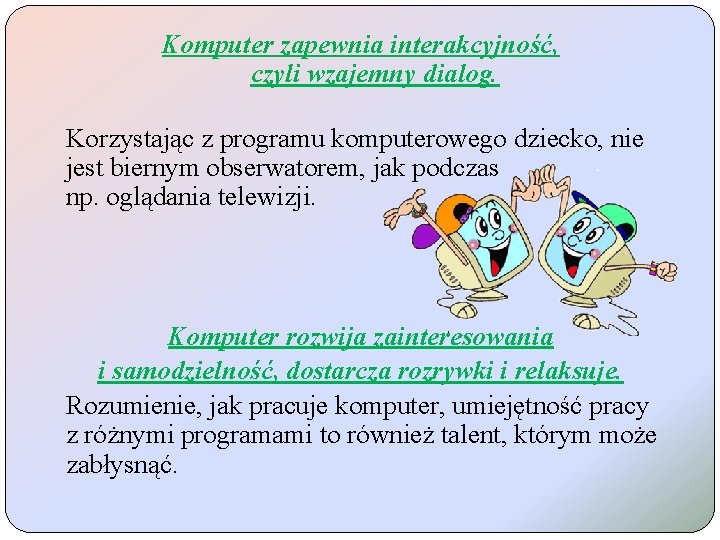 Komputer zapewnia interakcyjność, czyli wzajemny dialog.

Korzystając z programu komputerowego dziecko, nie jest biernym obserwatorem, jak podczas np. oglądania telewizji.

Komputer rozwija zainteresowania i samodzielność, dostarcza rozrywki i relaksuje.

Rozumienie, jak pracuje komputer, umiejętność pracy z różnymi programami to również talent, którym może zabłysnąć.